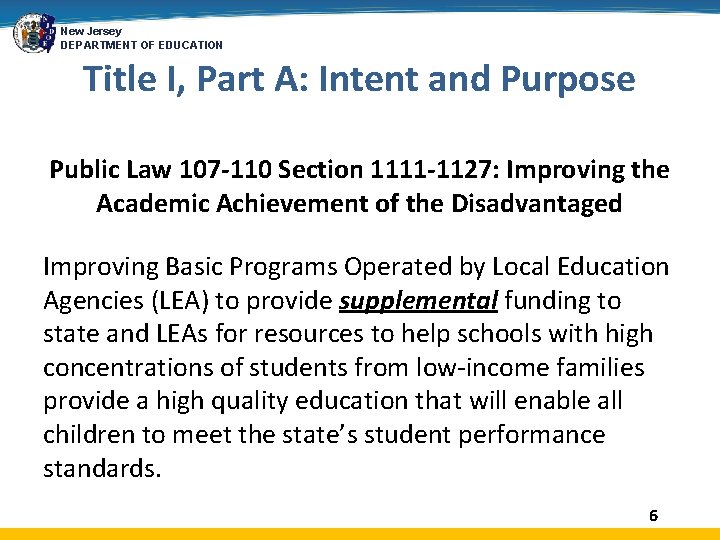 New Jersey
DEPARTMENT OF EDUCATION

Title I, Part A: Intent and Purpose

Public Law 107-110 Section 1111-1127: Improving the Academic Achievement of the Disadvantaged

Improving Basic Programs Operated by Local Education Agencies (LEA) to provide supplemental funding to state and LEAs for resources to help schools with high concentrations of students from low-income families provide a high quality education that will enable all children to meet the state's student performance standards.

6